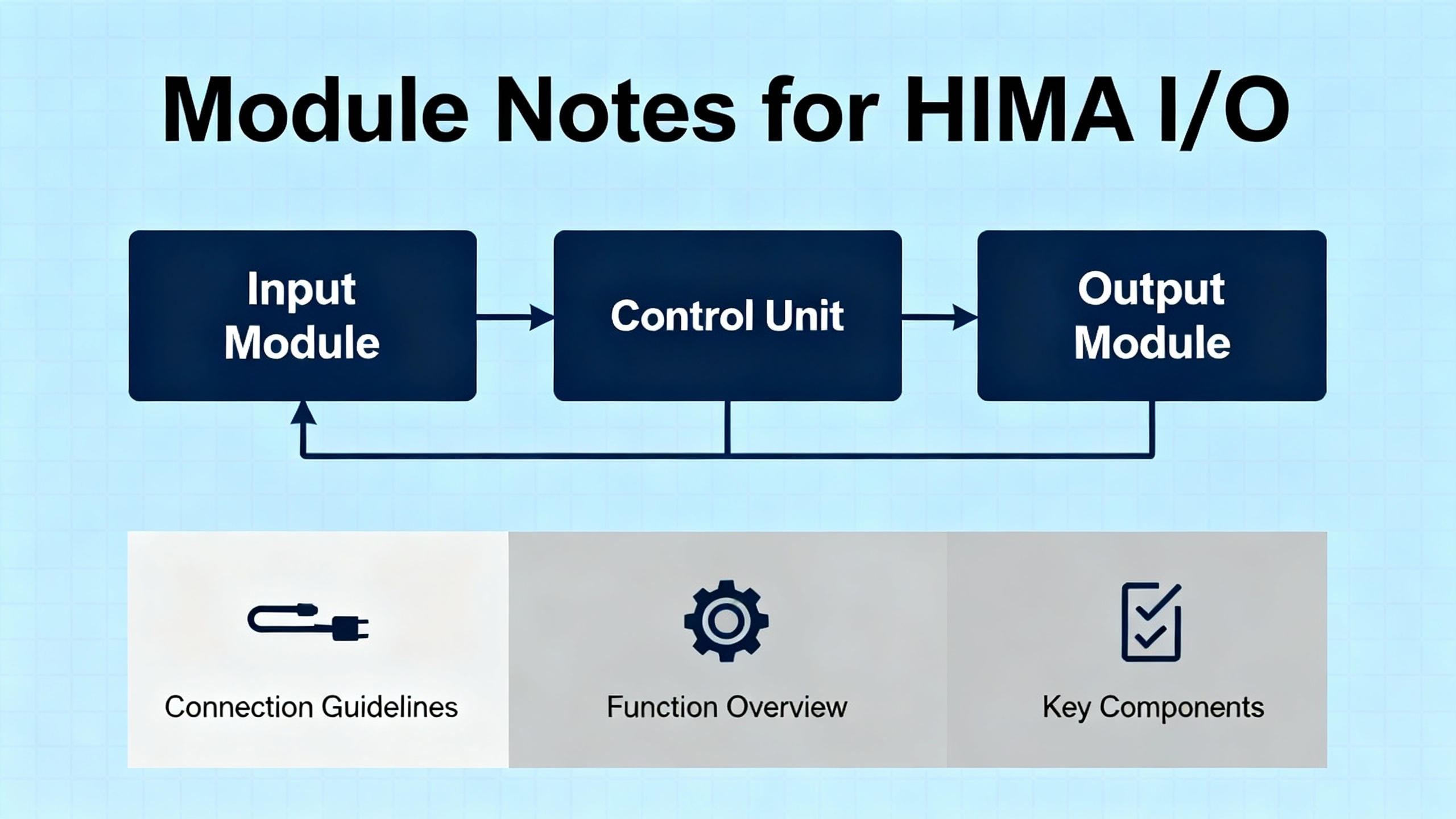 Module Notes for HIMA I/O

Input Module

Control Unit

Output Module

Connection Guidelines

Function Overview

Key Components